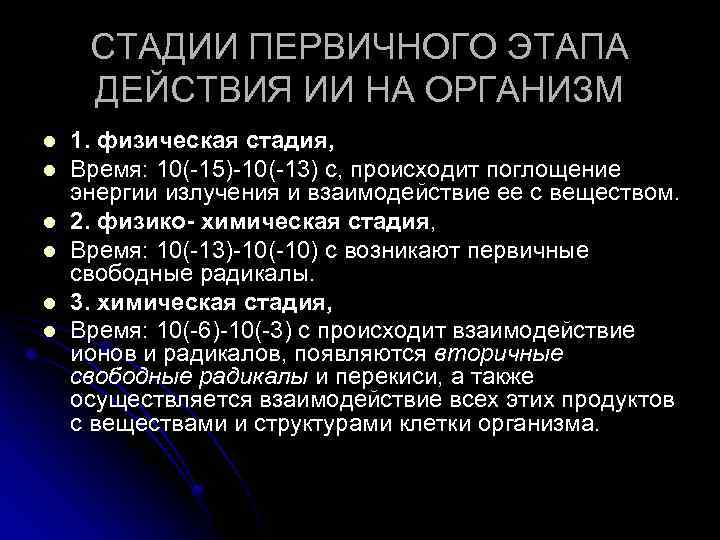 СТАДИИ ПЕРВИЧНОГО ЭТАПА ДЕЙСТВИЯ ИИ НА ОРГАНИЗМ

1. физическая стадия,

Время: 10(-15)-10(-13) с, происходит поглощение энергии излучения и взаимодействие ее с веществом.

2. физико- химическая стадия,

Время: 10(-13)-10(-10) с возникают первичные свободные радикалы.

3. химическая стадия,

Время: 10(-6)-10(-3) с происходит взаимодействие ионов и радикалов, появляются вторичные свободные радикалы и перекиси, а также осуществляется взаимодействие всех этих продуктов с веществами и структурами клетки организма.